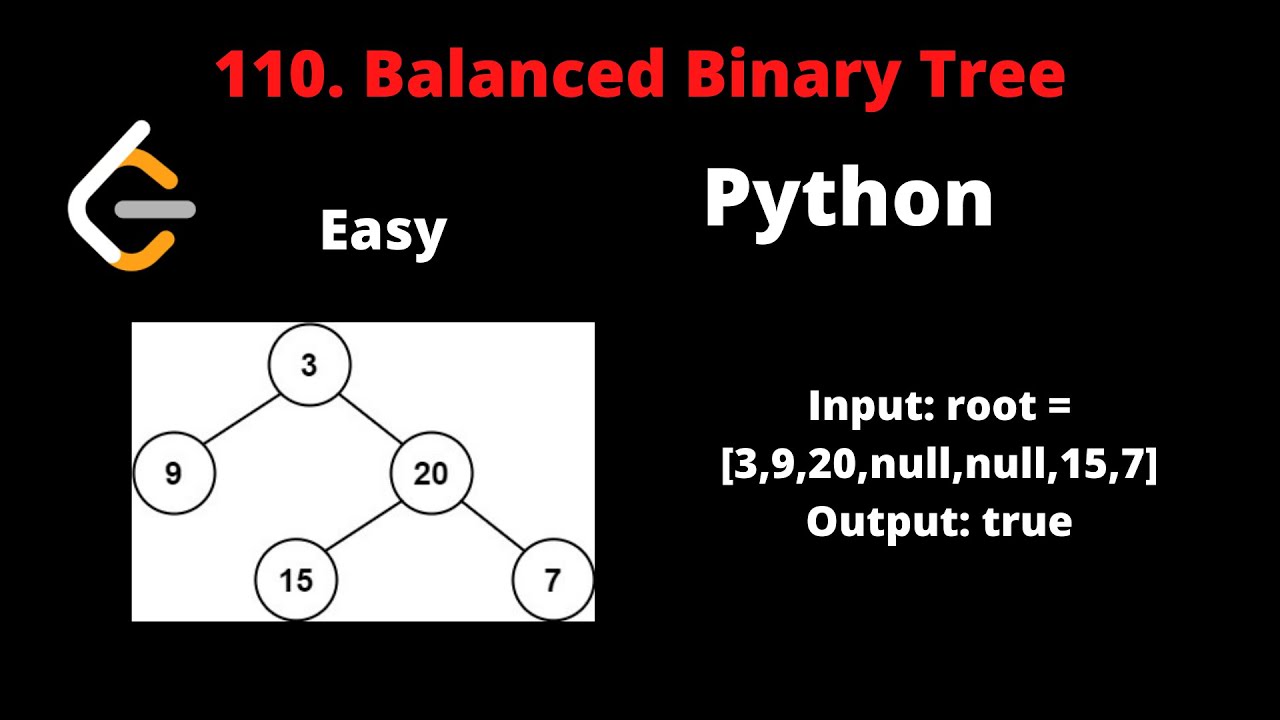 110. Balanced Binary Tree

Easy

Python

3
9
20
15
7

Input: root = [3,9,20,null,null,15,7]
Output: true